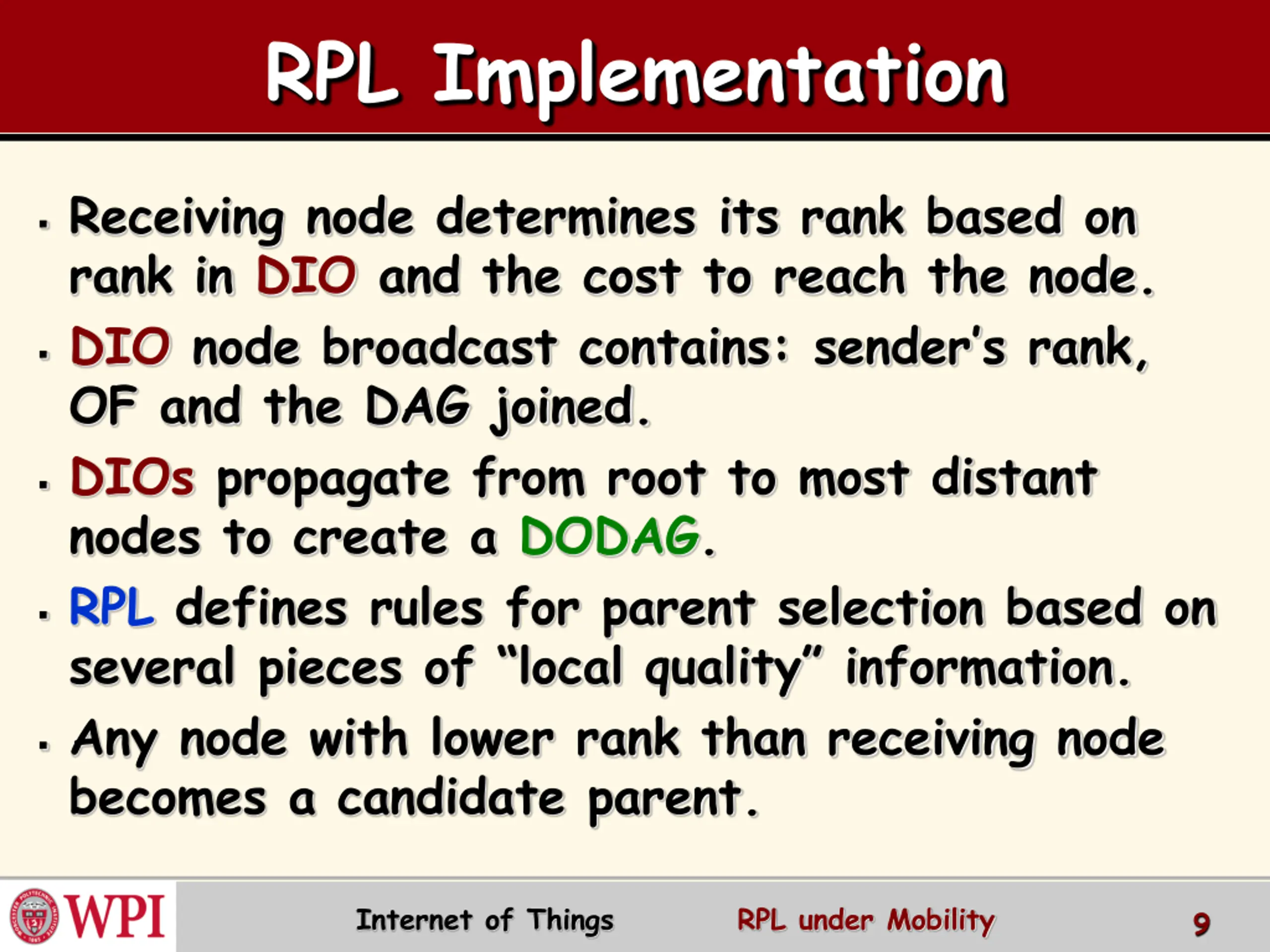 RPL Implementation

▪ Receiving node determines its rank based on rank in DIO and the cost to reach the node.

▪ DIO node broadcast contains: sender's rank, OF and the DAG joined.

▪ DIOs propagate from root to most distant nodes to create a DODAG.

▪ RPL defines rules for parent selection based on several pieces of "local quality" information.

▪ Any node with lower rank than receiving node becomes a candidate parent.

WPI

Internet of Things

RPL under Mobility

9